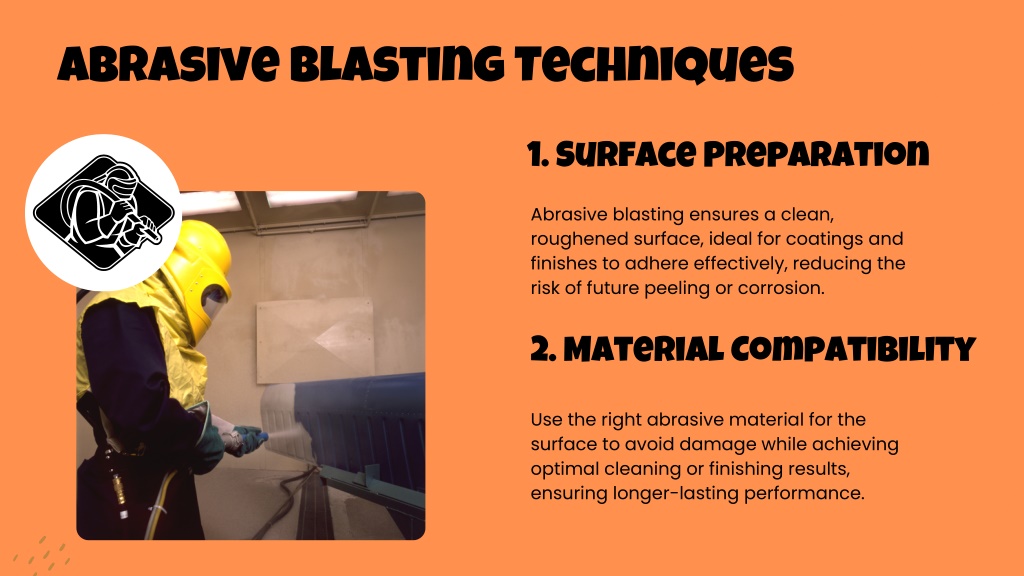 Abrasive Blasting Techniques

1. Surface Preparation

Abrasive blasting ensures a clean, roughened surface, ideal for coatings and finishes to adhere effectively, reducing the risk of future peeling or corrosion.

2. Material Compatibility

Use the right abrasive material for the surface to avoid damage while achieving optimal cleaning or finishing results, ensuring longer-lasting performance.